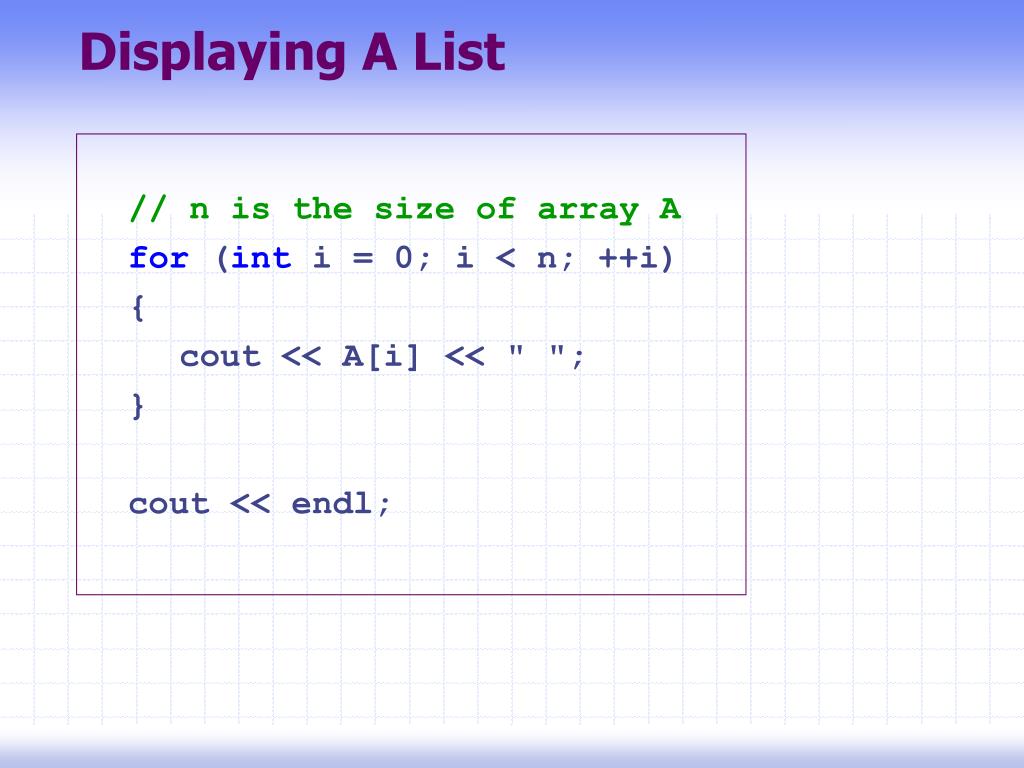 Displaying A List

// n is the size of array A
for (int i = 0; i < n; ++i)
{
   cout << A[i] << " ";
}

cout << endl;